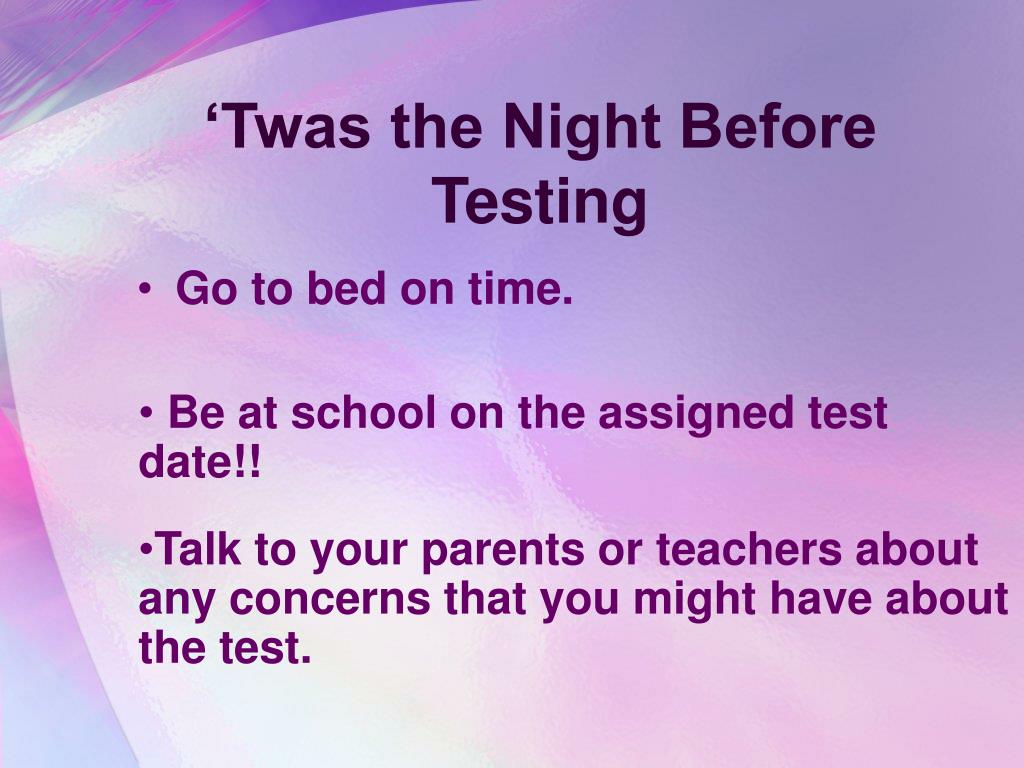 ‘Twas the Night Before Testing

• Go to bed on time.

• Be at school on the assigned test date!!

•Talk to your parents or teachers about any concerns that you might have about the test.